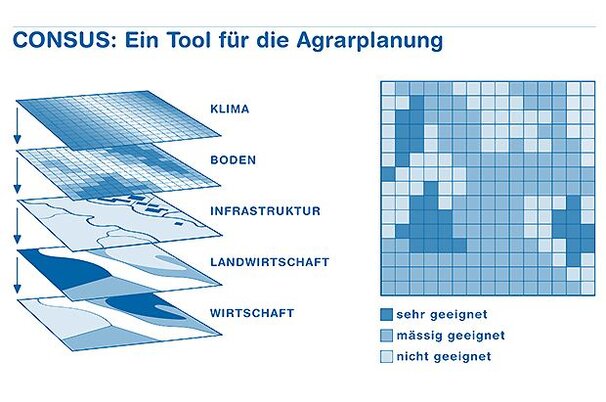 CONSUS: Ein Tool für die Agrarplanung

KLIMA

BODEN

INFRASTRUKTUR

LANDWIRTSCHAFT

WIRTSCHAFT

sehr geeignet

mässig geeignet

nicht geeignet